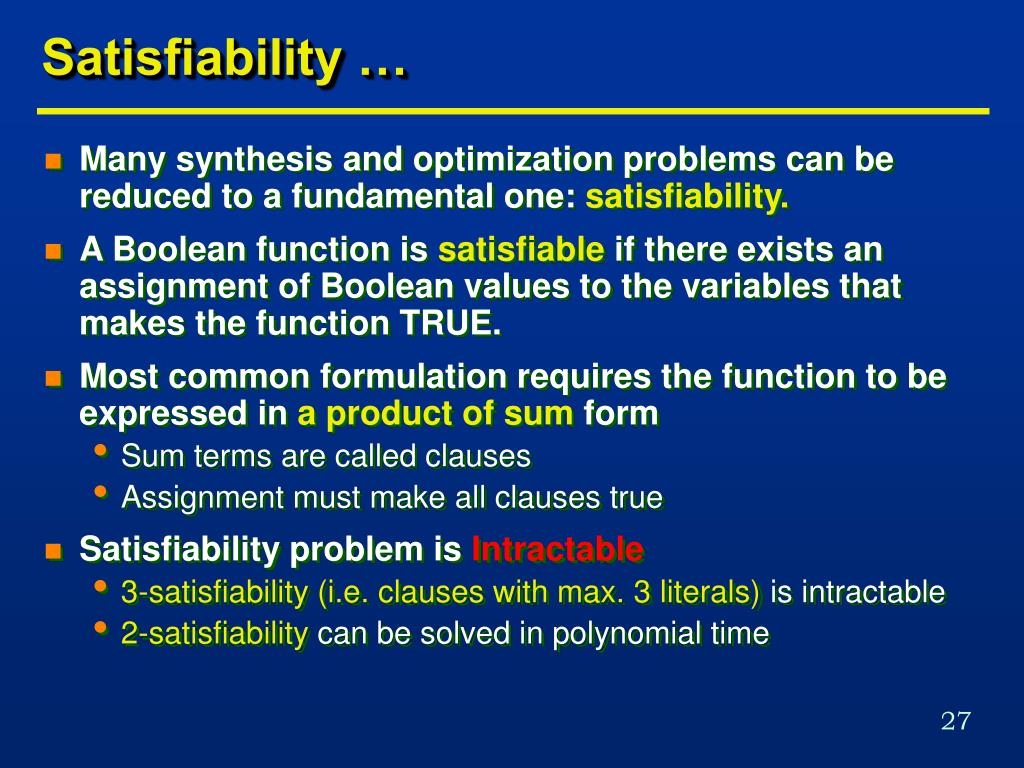 Satisfiability …

Many synthesis and optimization problems can be reduced to a fundamental one: satisfiability.

A Boolean function is satisfiable if there exists an assignment of Boolean values to the variables that makes the function TRUE.

Most common formulation requires the function to be expressed in a product of sum form

Sum terms are called clauses

Assignment must make all clauses true

Satisfiability problem is Intractable

3-satisfiability (i.e. clauses with max. 3 literals) is intractable

2-satisfiability can be solved in polynomial time

27